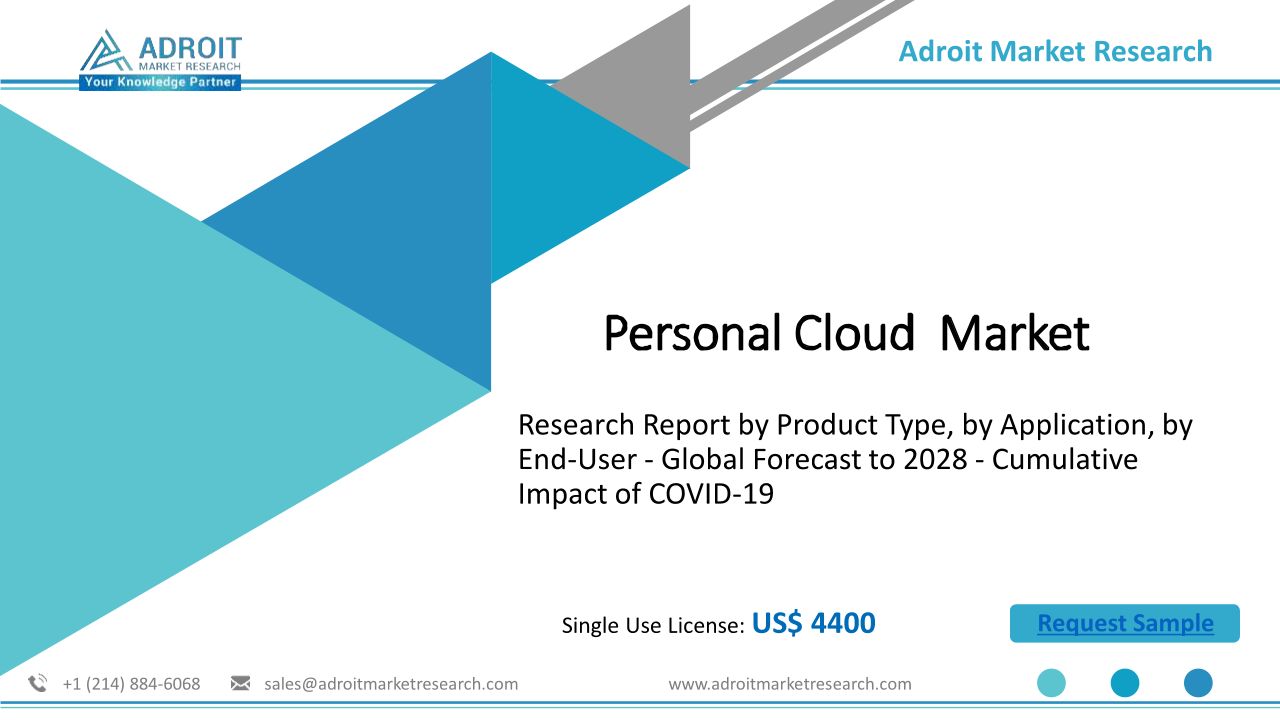 ADROIT
MARKET RESEARCH
Your Knowledge Partner

Adroit Market Research

Personal Cloud Market

Research Report by Product Type, by Application, by End-User - Global Forecast to 2028 - Cumulative Impact of COVID-19

Single Use License: US$ 4400

Request Sample

+1 (214) 884-6068 sales@adroitmarketresearch.com www.adroitmarketresearch.com